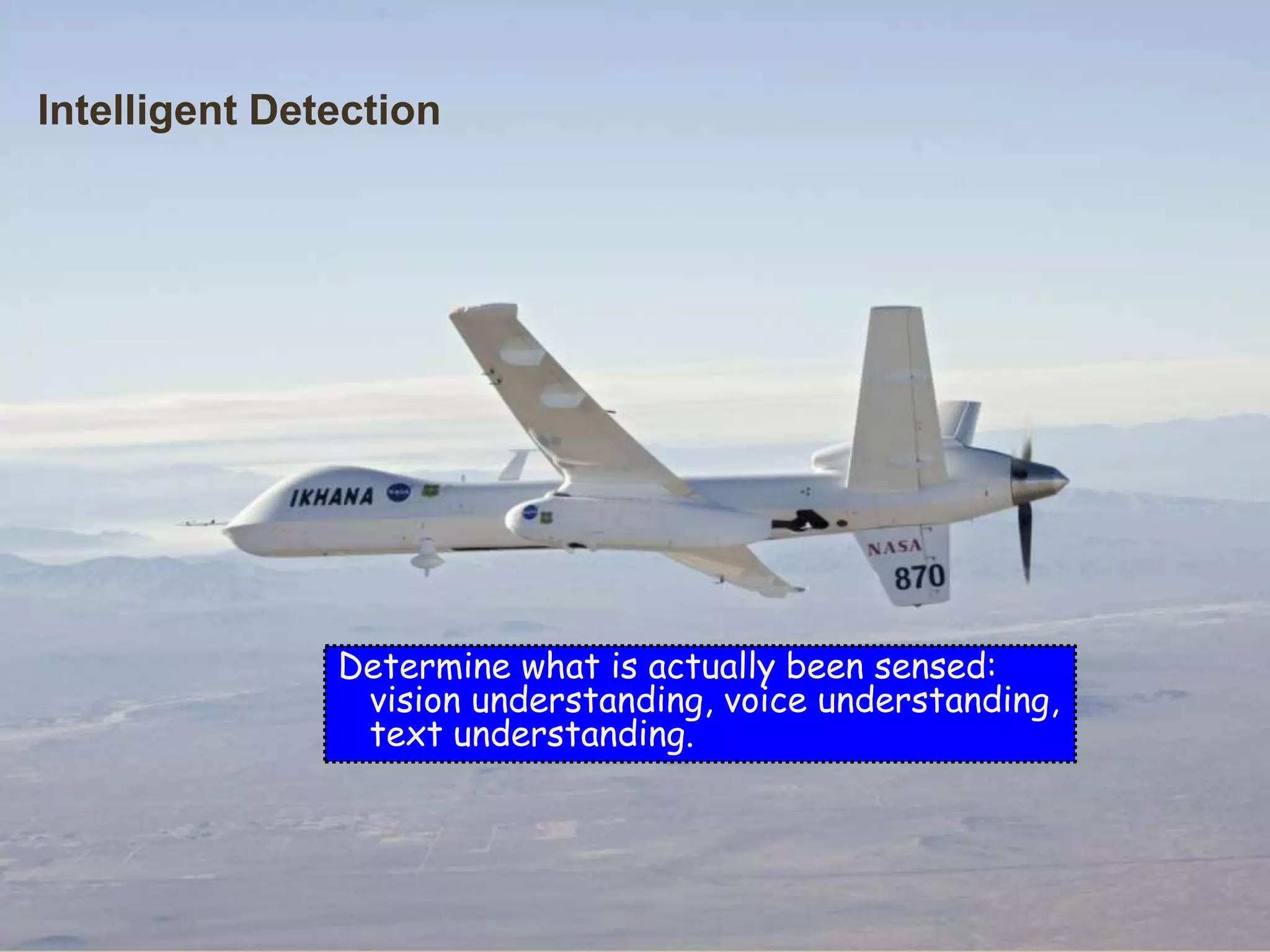 Intelligent Detection

IKHANA

NASA
870

Determine what is actually been sensed: vision understanding, voice understanding, text understanding.